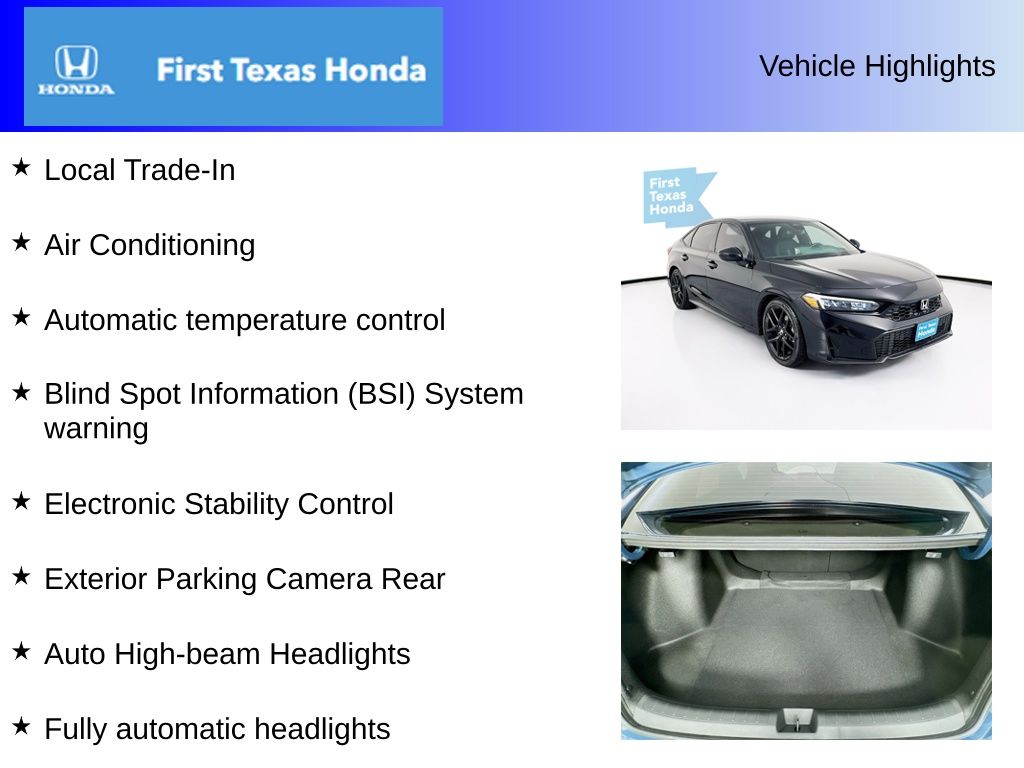 HONDA

First Texas Honda

Vehicle Highlights

★ Local Trade-In

★ Air Conditioning

★ Automatic temperature control

★ Blind Spot Information (BSI) System warning

★ Electronic Stability Control

★ Exterior Parking Camera Rear

★ Auto High-beam Headlights

★ Fully automatic headlights

First Texas Honda